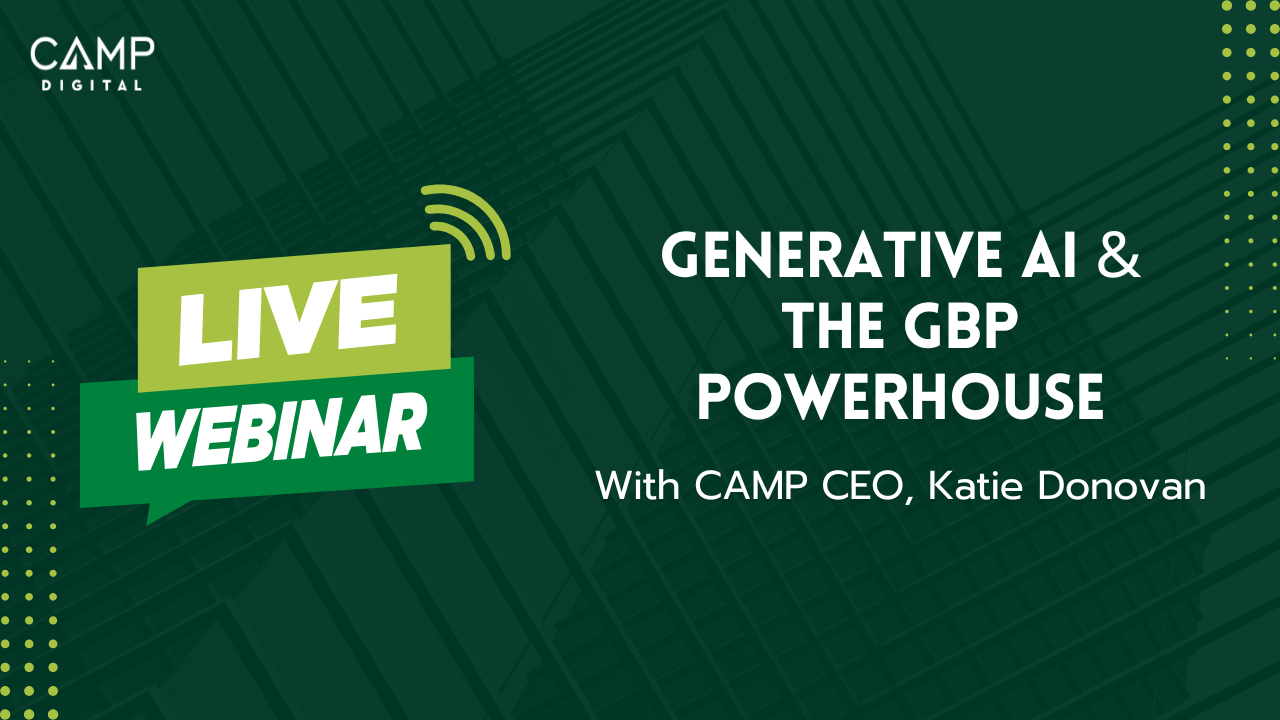 CAMP
DIGITAL

LIVE
WEBINAR

GENERATIVE AI &
THE GBP
POWERHOUSE

With CAMP CEO, Katie Donovan